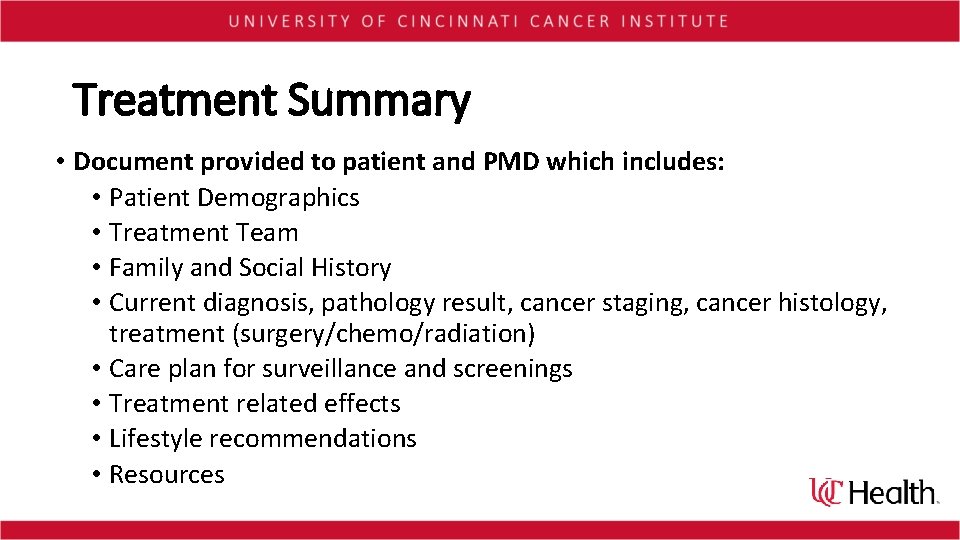 UNIVERSITY OF CINCINNATI CANCER INSTITUTE

Treatment Summary

• Document provided to patient and PMD which includes:
• Patient Demographics
• Treatment Team
• Family and Social History
• Current diagnosis, pathology result, cancer staging, cancer histology, treatment (surgery/chemo/radiation)
• Care plan for surveillance and screenings
• Treatment related effects
• Lifestyle recommendations
• Resources

UC Health.